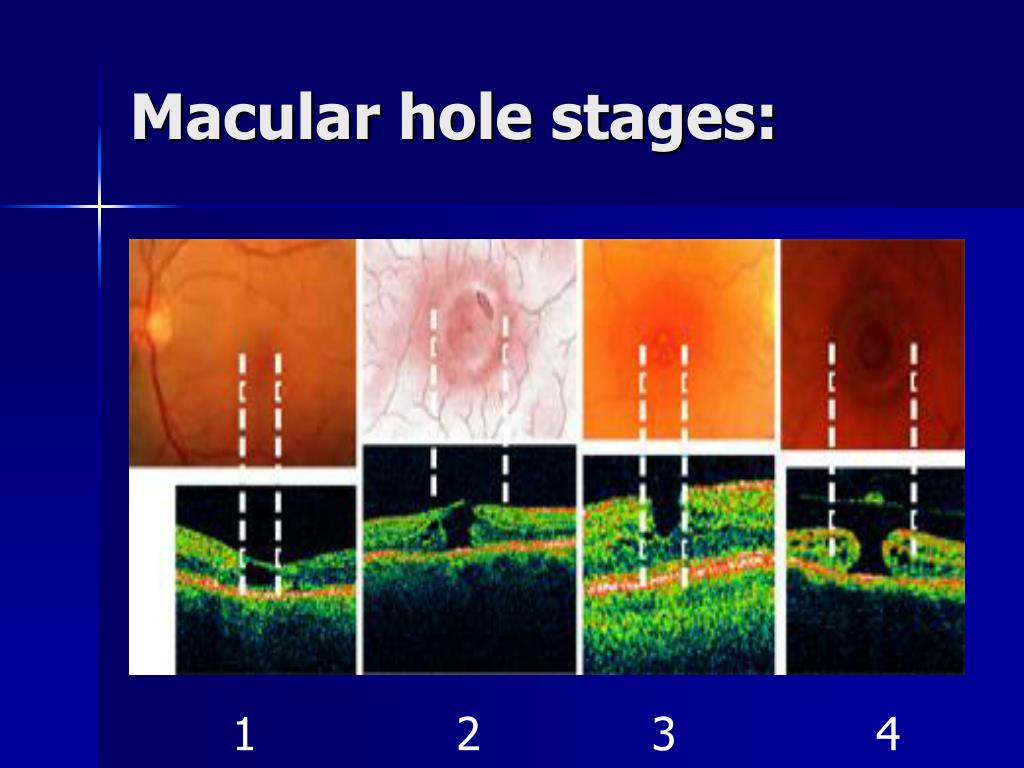 Macular hole stages:

1 2 3 4